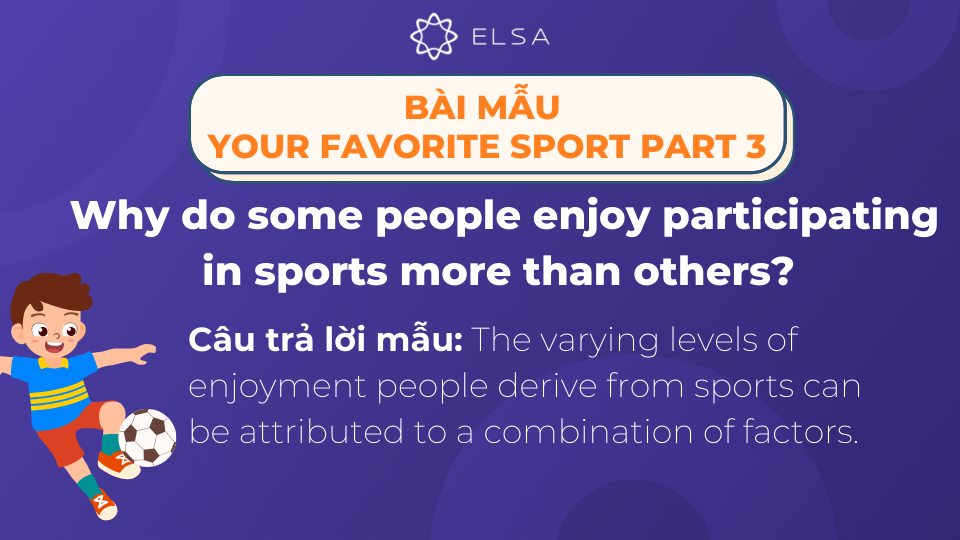 ELSA

BÀI MẪU
YOUR FAVORITE SPORT PART 3

Why do some people enjoy participating in sports more than others?

Câu trả lời mẫu: The varying levels of enjoyment people derive from sports can be attributed to a combination of factors.